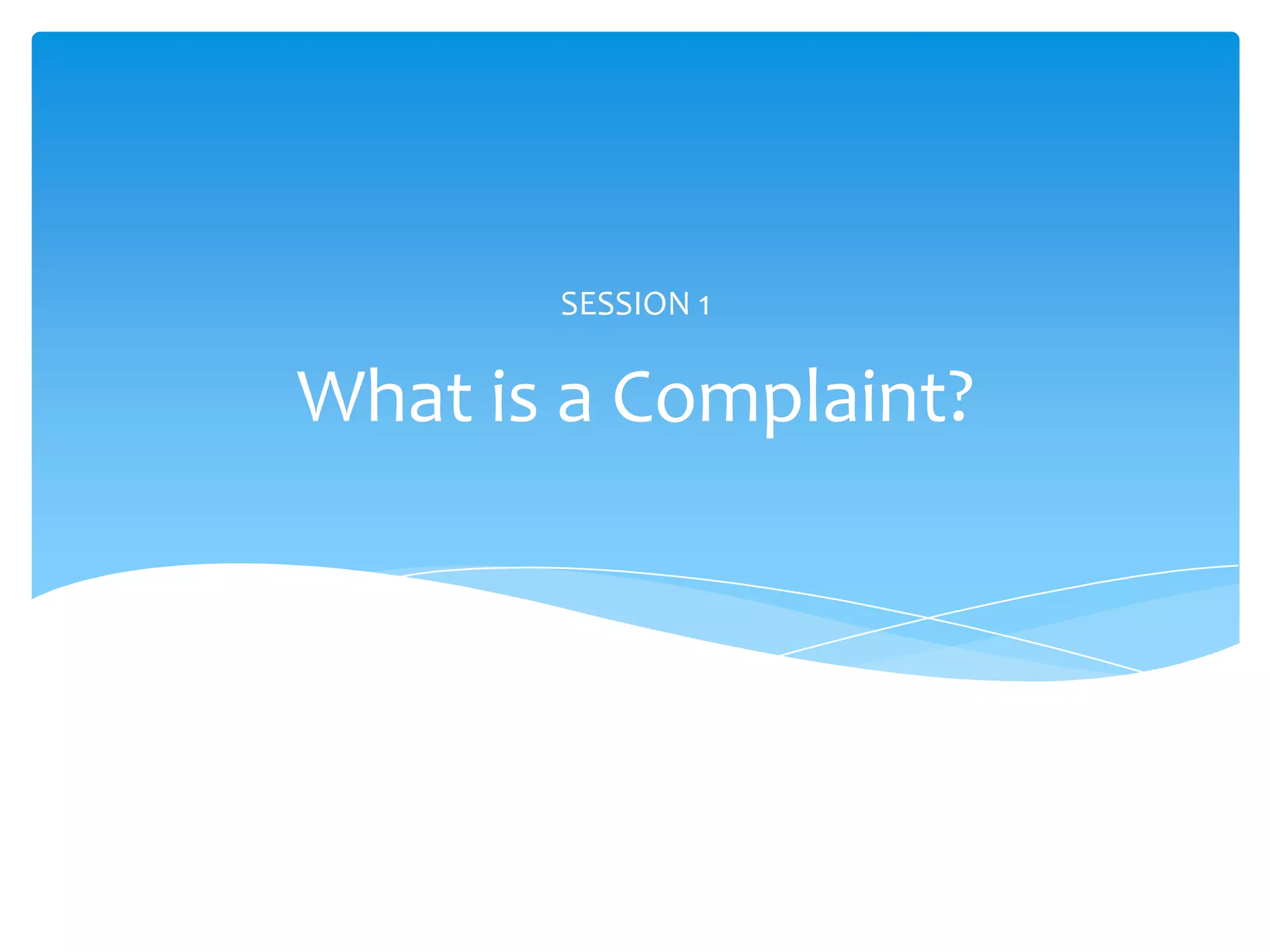 SESSION 1

What is a Complaint?